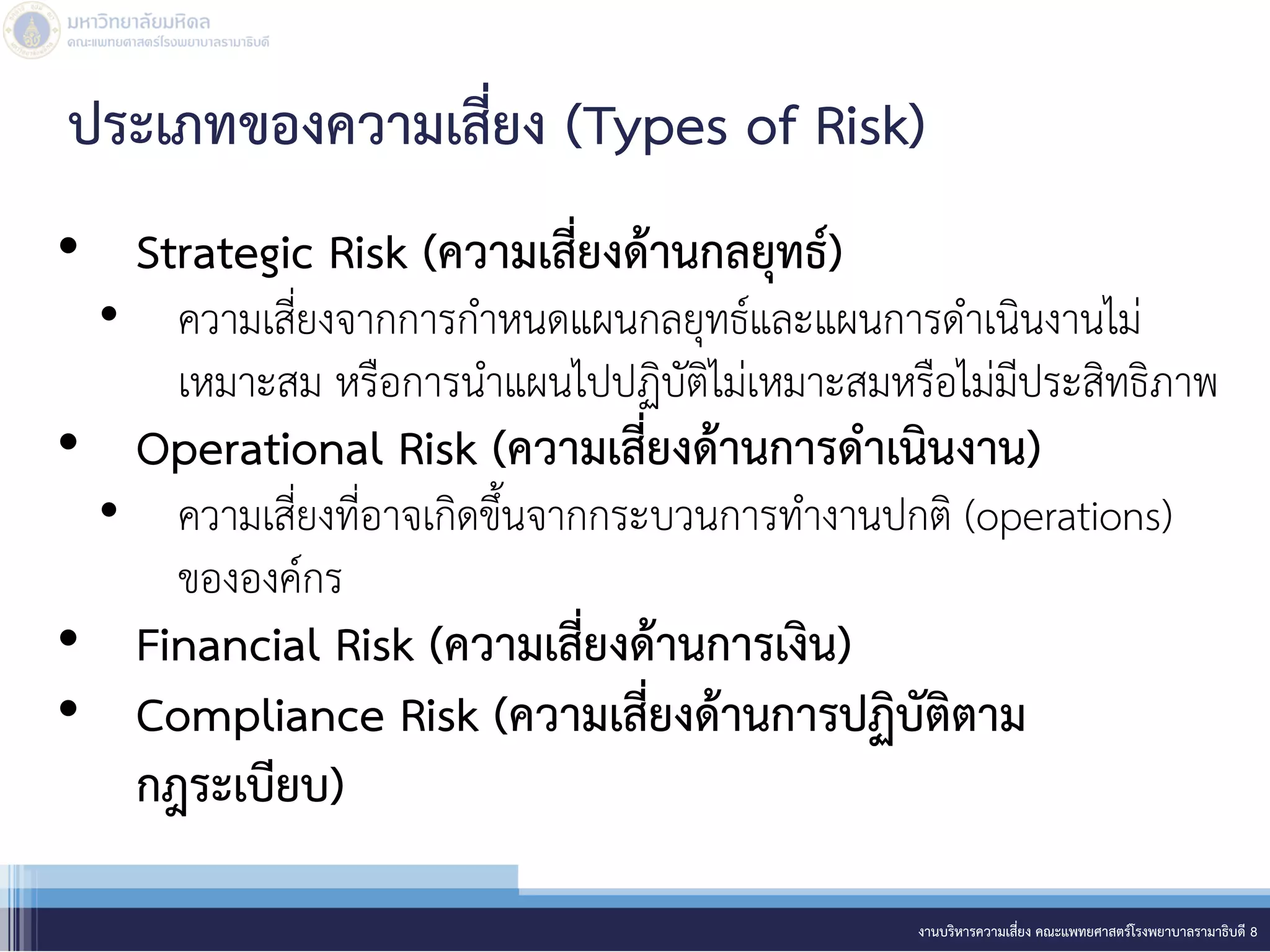 มหาวิทยาลัยมหิดล
คณะแพทยศาสตร์โรงพยาบาลรามาธิบดี

ประเภทของความเสี่ยง (Types of Risk)

• Strategic Risk (ความเสี่ยงด้านกลยุทธ์)
• ความเสี่ยงจากการกำหนดแผนกลยุทธ์และแผนการดำเนินงานไม่เหมาะสม หรือการนำแผนไปปฏิบัติไม่เหมาะสมหรือไม่มีประสิทธิภาพ
• Operational Risk (ความเสี่ยงด้านการดำเนินงาน)
• ความเสี่ยงที่อาจเกิดขึ้นจากกระบวนการทำงานปกติ (operations) ขององค์กร
• Financial Risk (ความเสี่ยงด้านการเงิน)
• Compliance Risk (ความเสี่ยงด้านการปฏิบัติตามกฎระเบียบ)

งานบริหารความเสี่ยง คณะแพทยศาสตร์โรงพยาบาลรามาธิบดี 8